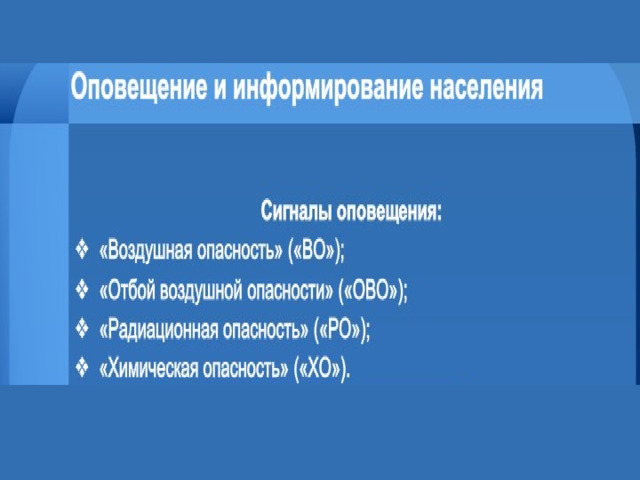 Оповещение и информирование населения

Сигналы оповещения:

❖ «Воздушная опасность» («ВО»);
❖ «Отбой воздушной опасности» («ОВО»);
❖ «Радиационная опасность» («РО»);
❖ «Химическая опасность» («ХО»).